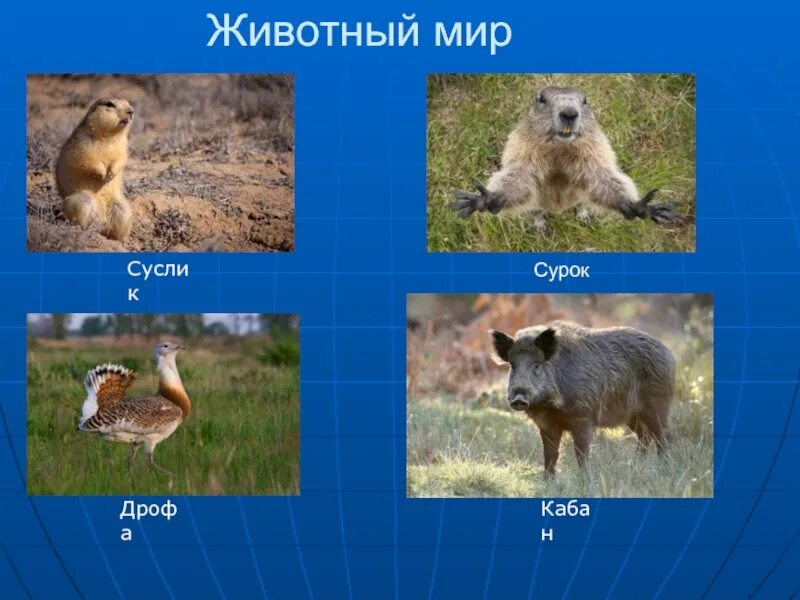 Животный мир

Суслик

Сурок

Дрофа

Кабан